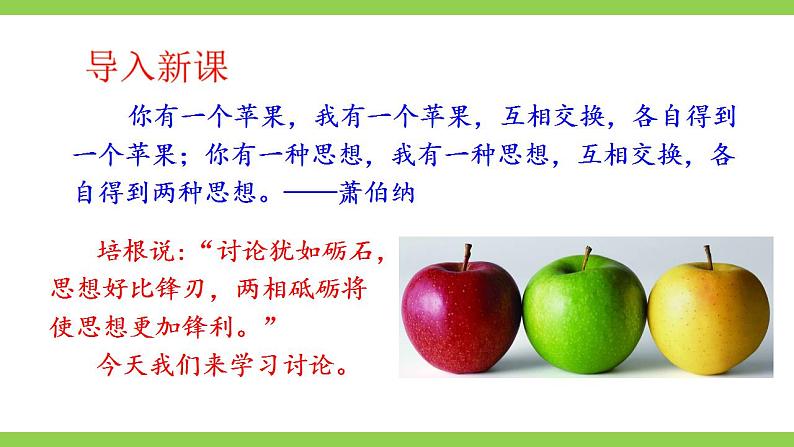 导入新课

你有一个苹果，我有一个苹果，互相交换，各自得到一个苹果；你有一种思想，我有一种思想，互相交换，各自得到两种思想。——萧伯纳

培根说：“讨论犹如砺石，思想好比锋刃，两相砥砺将使思想更加锋利。”

今天我们来学习讨论。